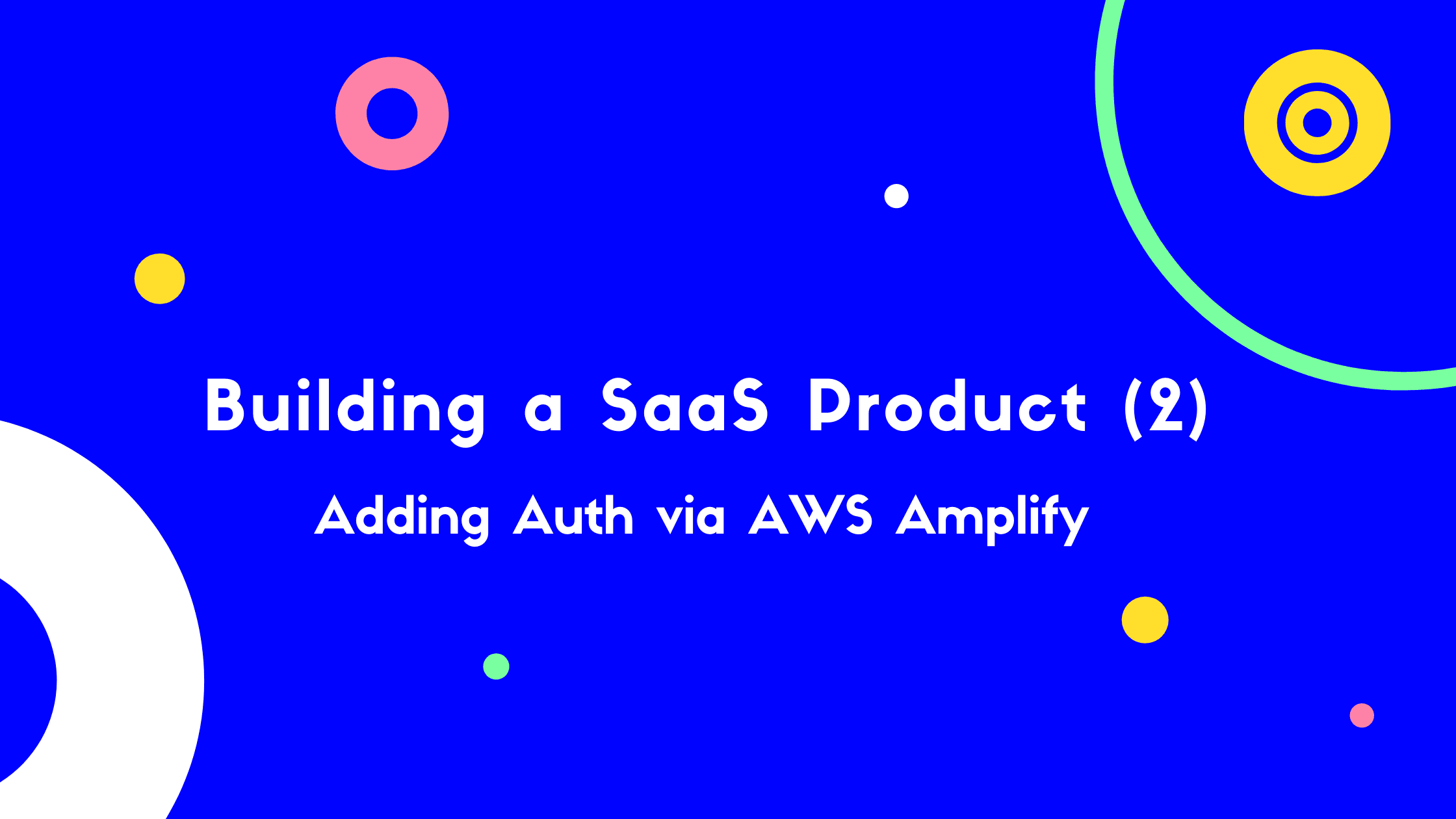 Building a SaaS Product (2)

Adding Auth via AWS Amplify